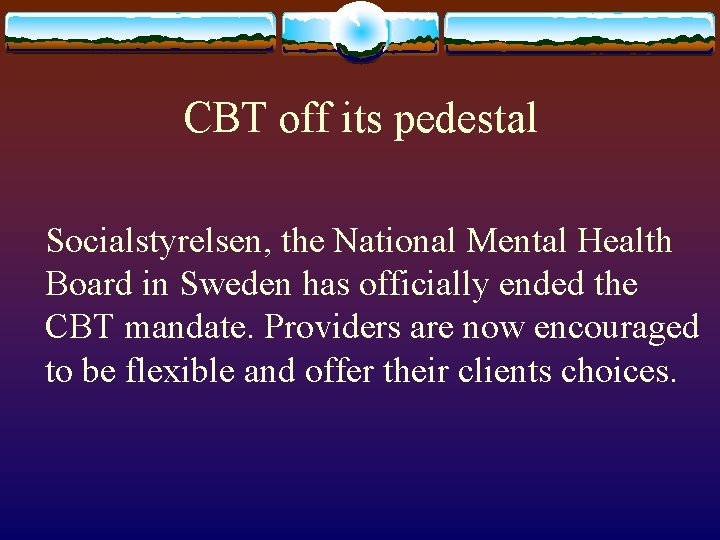 CBT off its pedestal

Socialstyrelsen, the National Mental Health Board in Sweden has officially ended the CBT mandate. Providers are now encouraged to be flexible and offer their clients choices.